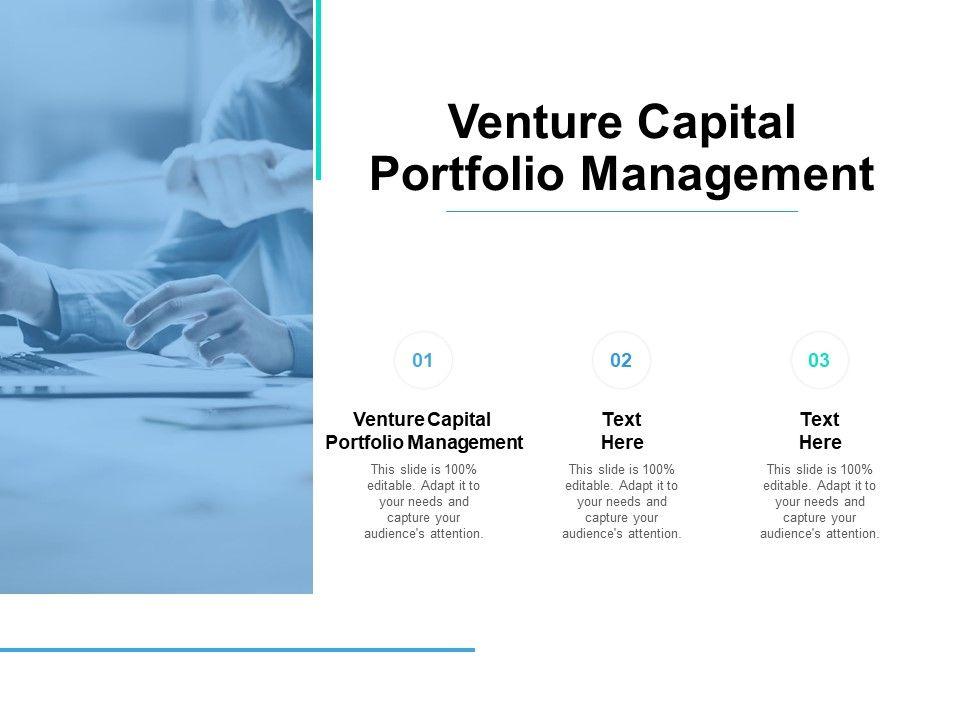 Venture Capital Portfolio Management

01

Venture Capital Portfolio Management

This slide is 100% editable. Adapt it to your needs and capture your audience's attention.

02

Text Here

This slide is 100% editable. Adapt it to your needs and capture your audience's attention.

03

Text Here

This slide is 100% editable. Adapt it to your needs and capture your audience's attention.